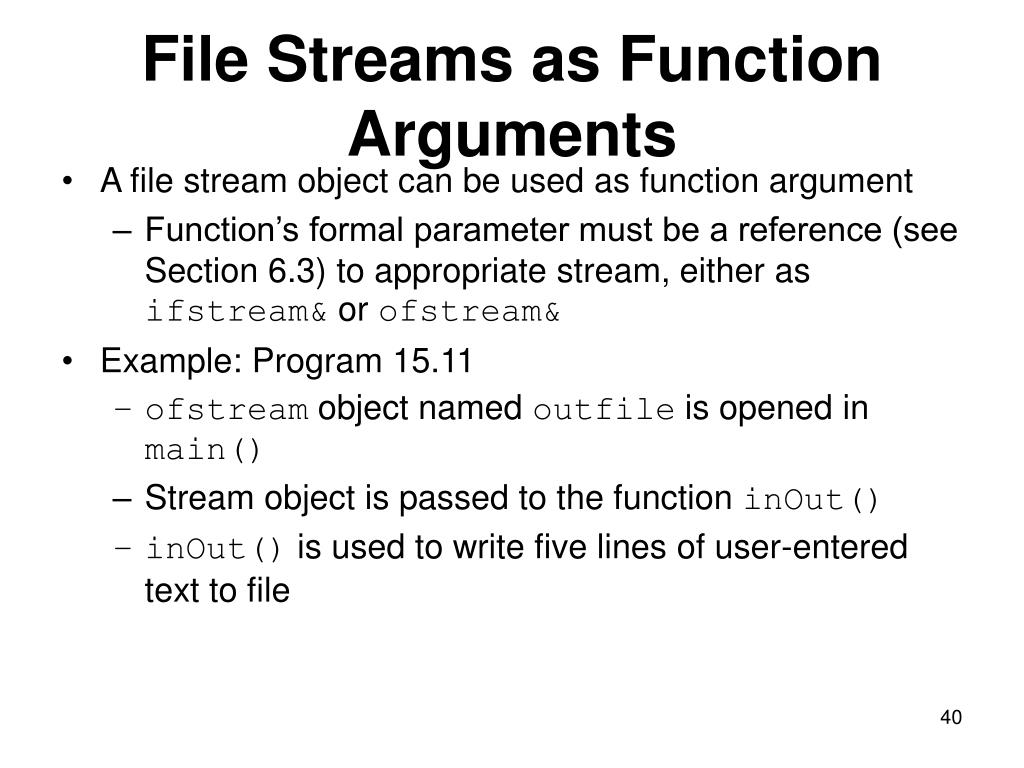 File Streams as Function Arguments

• A file stream object can be used as function argument
– Function's formal parameter must be a reference (see Section 6.3) to appropriate stream, either as ifstream& or ofstream&
• Example: Program 15.11
– ofstream object named outfile is opened in main()
– Stream object is passed to the function inOut()
– inOut() is used to write five lines of user-entered text to file

40